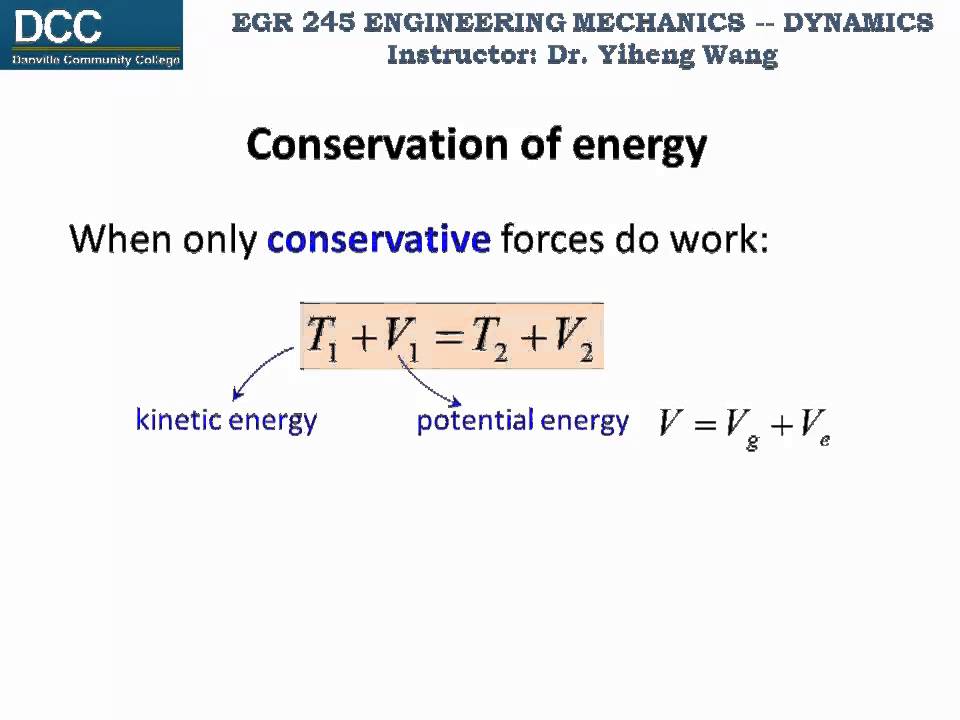 DCC
Danville Community College

EGR 245 ENGINEERING MECHANICS -- DYNAMICS
Instructor: Dr. Yiheng Wang

Conservation of energy

When only conservative forces do work:

$T_1 + V_1 = T_2 + V_2$

kinetic energy

potential energy $V = V_g + V_e$